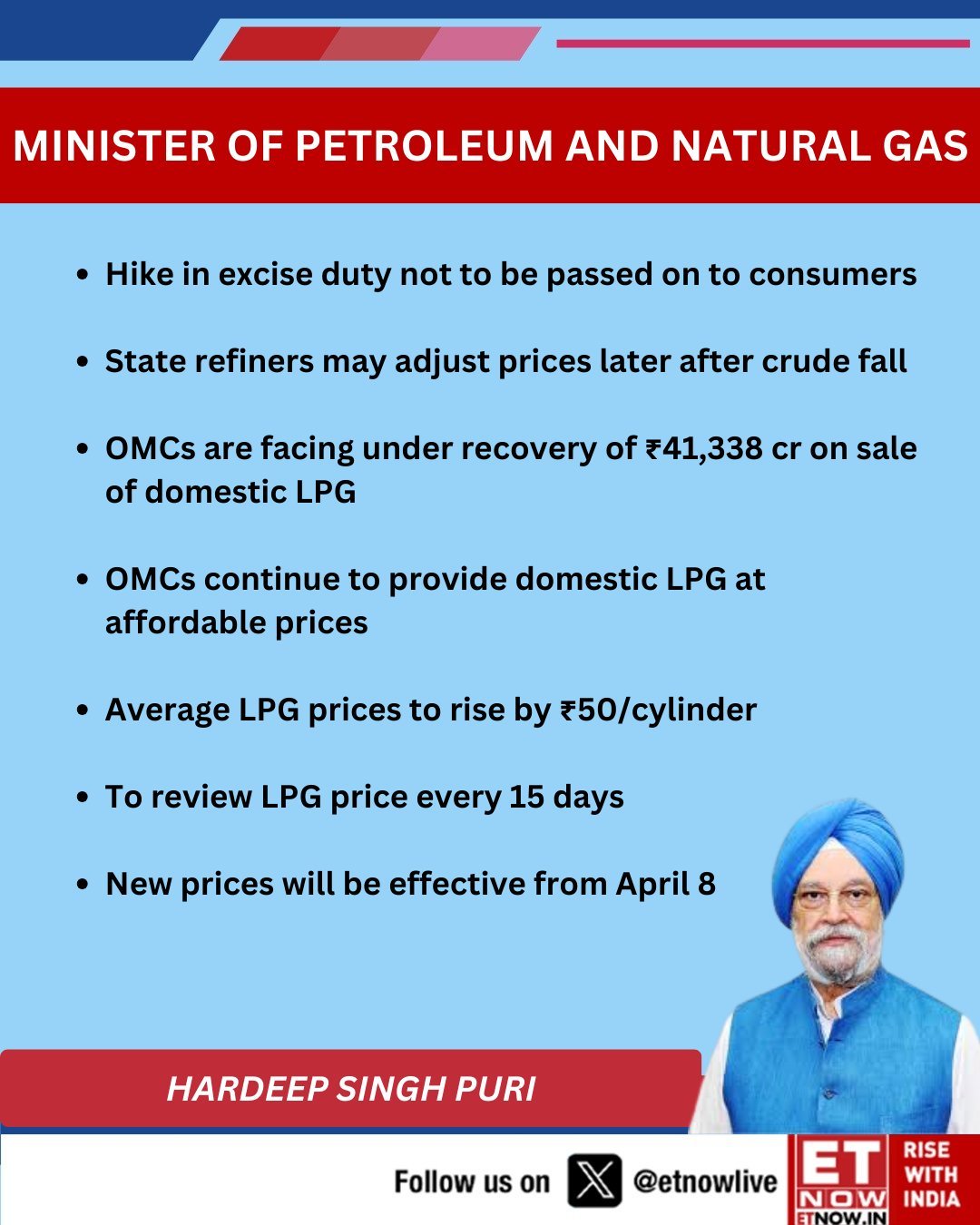 MINISTER OF PETROLEUM AND NATURAL GAS

- Hike in excise duty not to be passed on to consumers
- State refiners may adjust prices later after crude fall
- OMCs are facing under recovery of ₹41,338 cr on sale of domestic LPG
- OMCs continue to provide domestic LPG at affordable prices
- Average LPG prices to rise by ₹50/cylinder
- To review LPG price every 15 days
- New prices will be effective from April 8

HARDEEP SINGH PURI

Follow us on @etnowlive

ET NOW ETNOW.IN RISE WITH INDIA